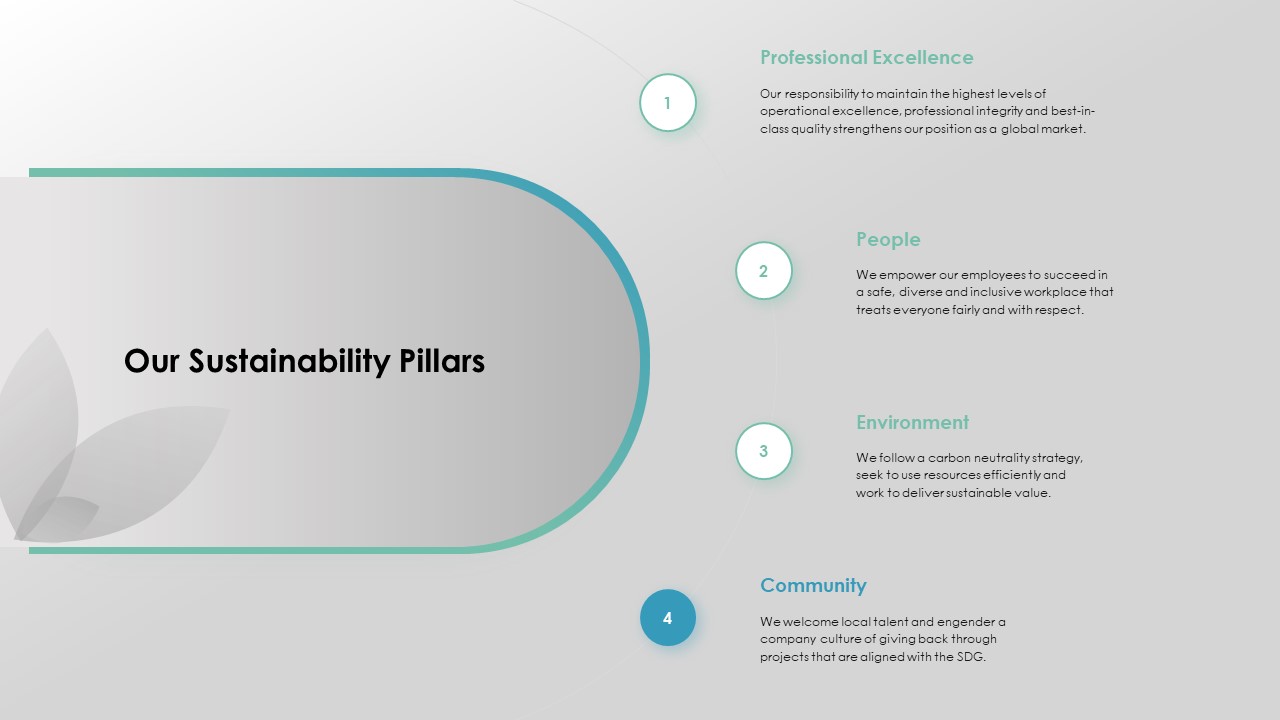 Our Sustainability Pillars

1

Professional Excellence

Our responsibility to maintain the highest levels of operational excellence, professional integrity and best-in-class quality strengthens our position as a global market.

2

People

We empower our employees to succeed in a safe, diverse and inclusive workplace that treats everyone fairly and with respect.

3

Environment

We follow a carbon neutrality strategy, seek to use resources efficiently and work to deliver sustainable value.

4

Community

We welcome local talent and engender a company culture of giving back through projects that are aligned with the SDG.